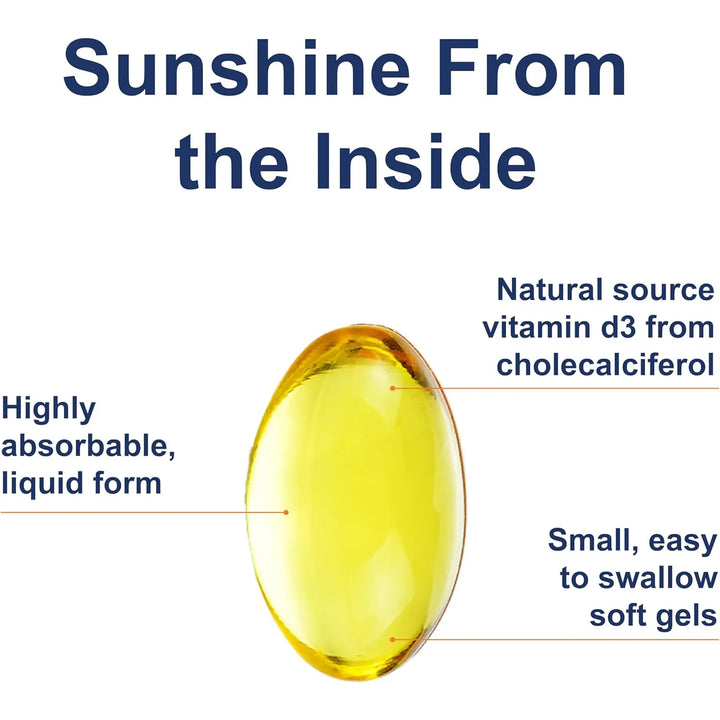 Sunshine From the Inside

Natural source vitamin d3 from cholecalciferol

Highly absorbable, liquid form

Small, easy to swallow soft gels